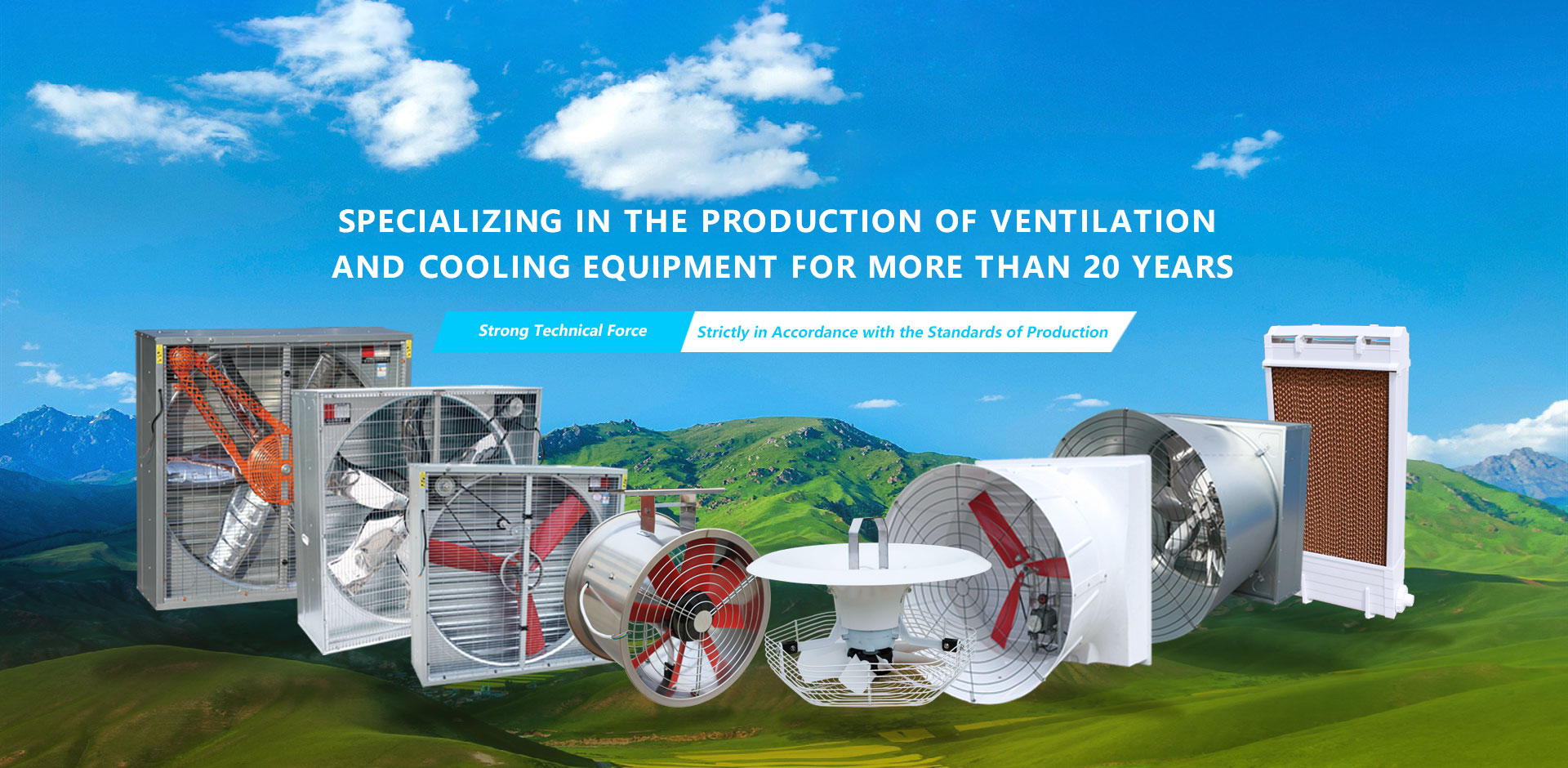 SPECIALIZING IN THE PRODUCTION OF VENTILATION AND COOLING EQUIPMENT FOR MORE THAN 20 YEARS

Strong Technical Force

Strictly in Accordance with the Standards of Production